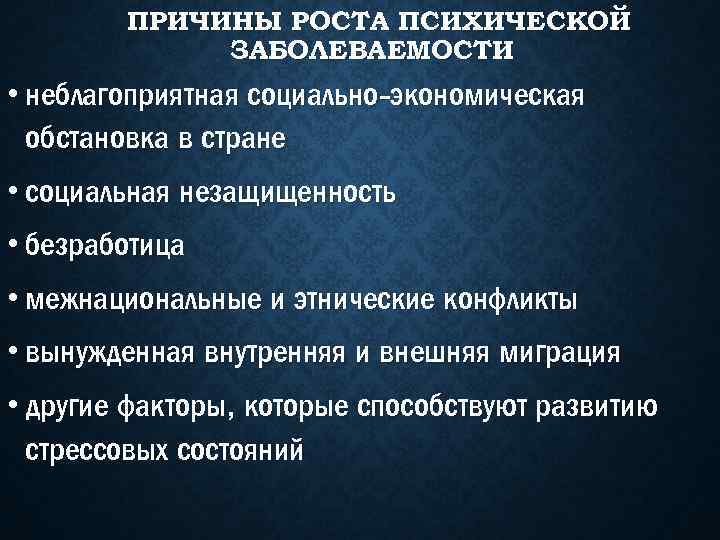 ПРИЧИНЫ РОСТА ПСИХИЧЕСКОЙ ЗАБОЛЕВАЕМОСТИ

• неблагоприятная социально-экономическая обстановка в стране

• социальная незащищенность

• безработица

• межнациональные и этнические конфликты

• вынужденная внутренняя и внешняя миграция

• другие факторы, которые способствуют развитию стрессовых состояний